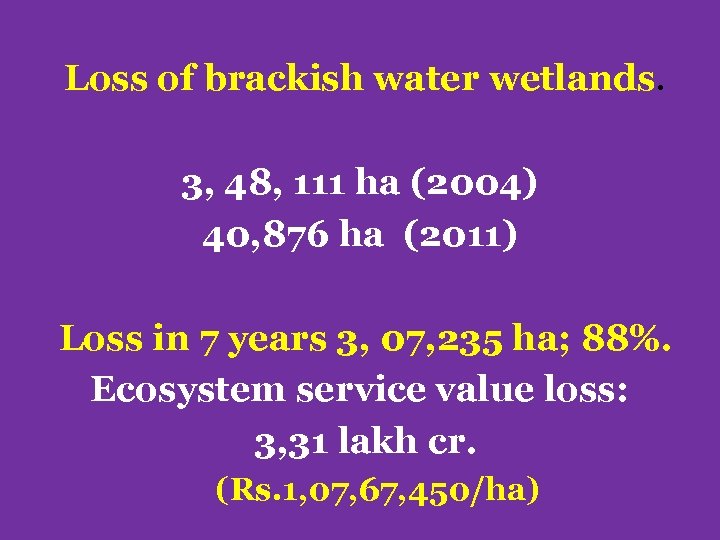 Loss of brackish water wetlands.

3, 48, 111 ha (2004)
40,876 ha (2011)

Loss in 7 years 3, 07,235 ha; 88%.
Ecosystem service value loss:
3,31 lakh cr.
(Rs.1,07,67,450/ha)